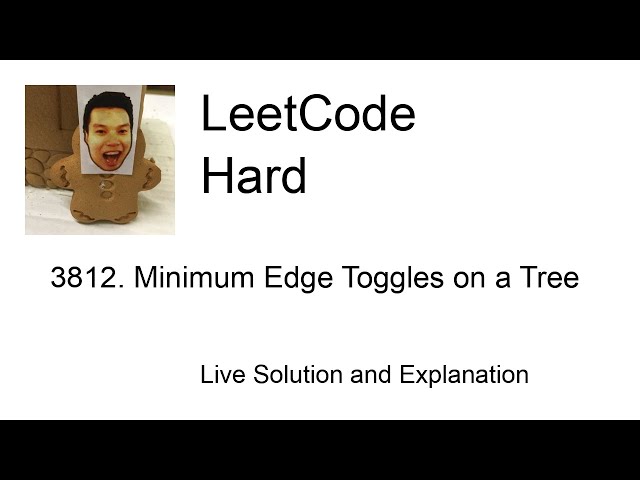 LeetCode
Hard

3812. Minimum Edge Toggles on a Tree

Live Solution and Explanation